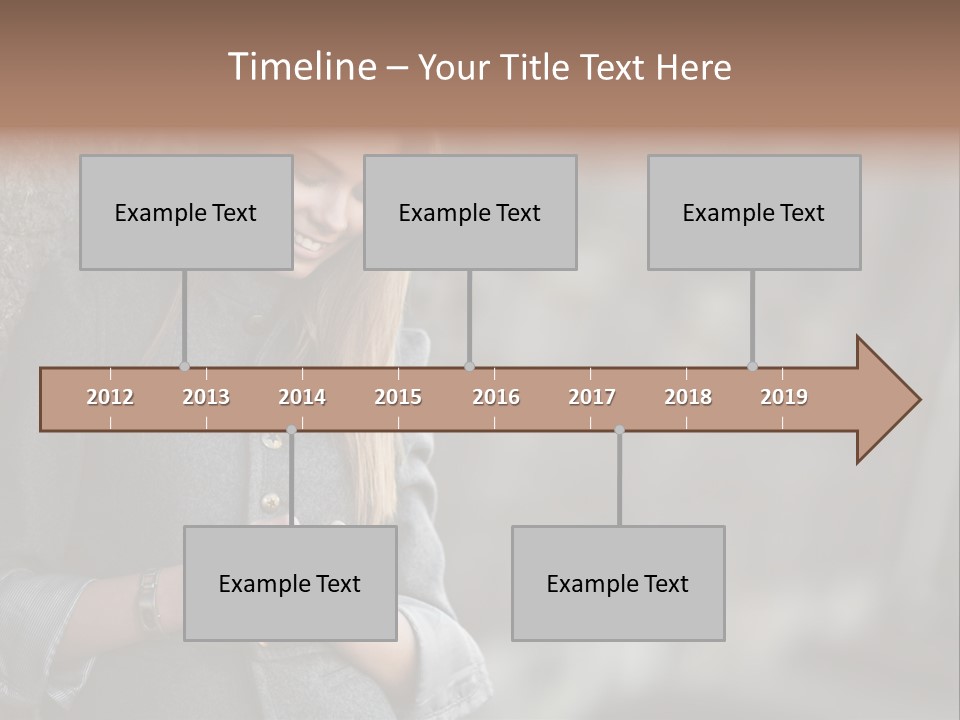 Timeline – Your Title Text Here

Example Text

Example Text

Example Text

2012 2013 2014 2015 2016 2017 2018 2019

Example Text

Example Text